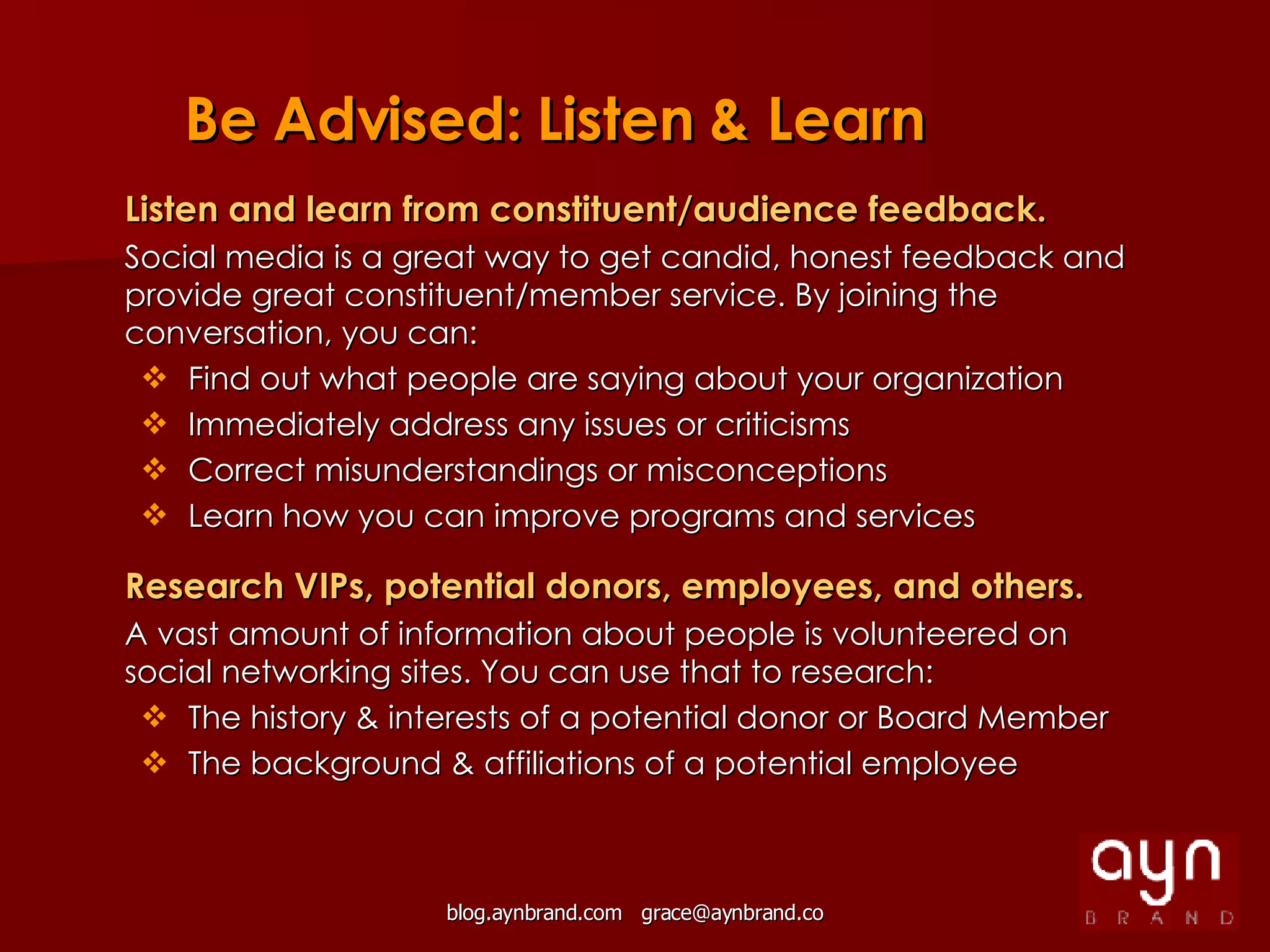 Be Advised: Listen & Learn

Listen and learn from constituent/audience feedback.

Social media is a great way to get candid, honest feedback and provide great constituent/member service. By joining the conversation, you can:

❖ Find out what people are saying about your organization
❖ Immediately address any issues or criticisms
❖ Correct misunderstandings or misconceptions
❖ Learn how you can improve programs and services

Research VIPs, potential donors, employees, and others.

A vast amount of information about people is volunteered on social networking sites. You can use that to research:

❖ The history & interests of a potential donor or Board Member
❖ The background & affiliations of a potential employee

blog.aynbrand.com grace@aynbrand.co

ayn
BRAND